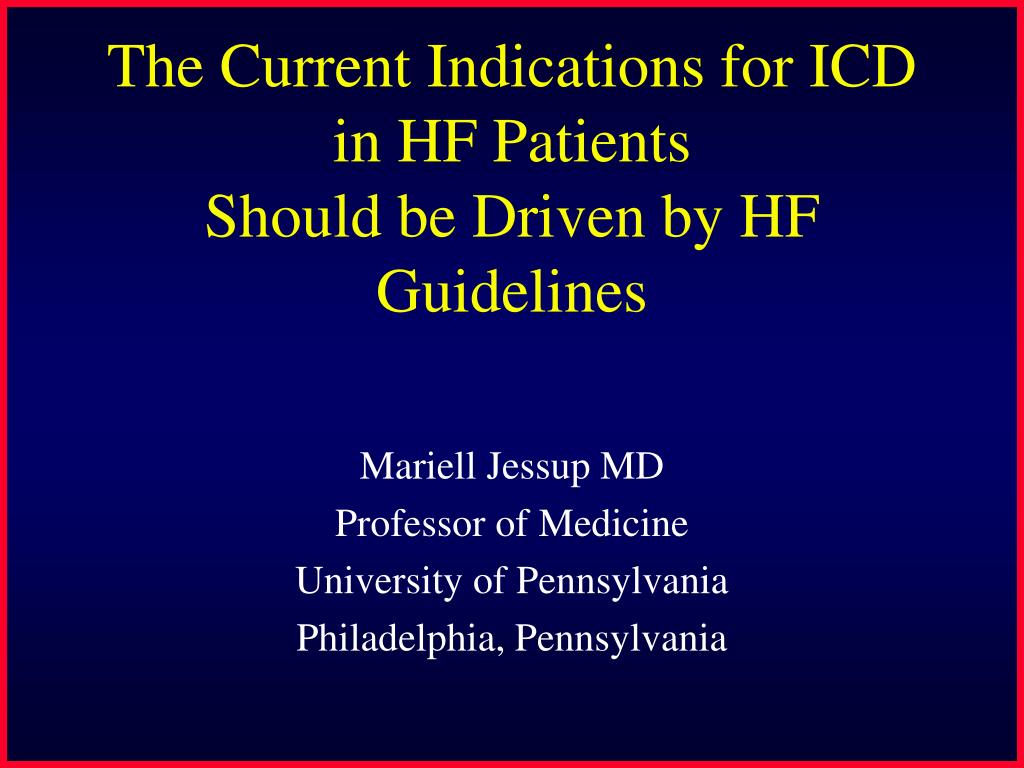 The Current Indications for ICD in HF Patients
Should be Driven by HF Guidelines

Mariell Jessup MD
Professor of Medicine
University of Pennsylvania
Philadelphia, Pennsylvania